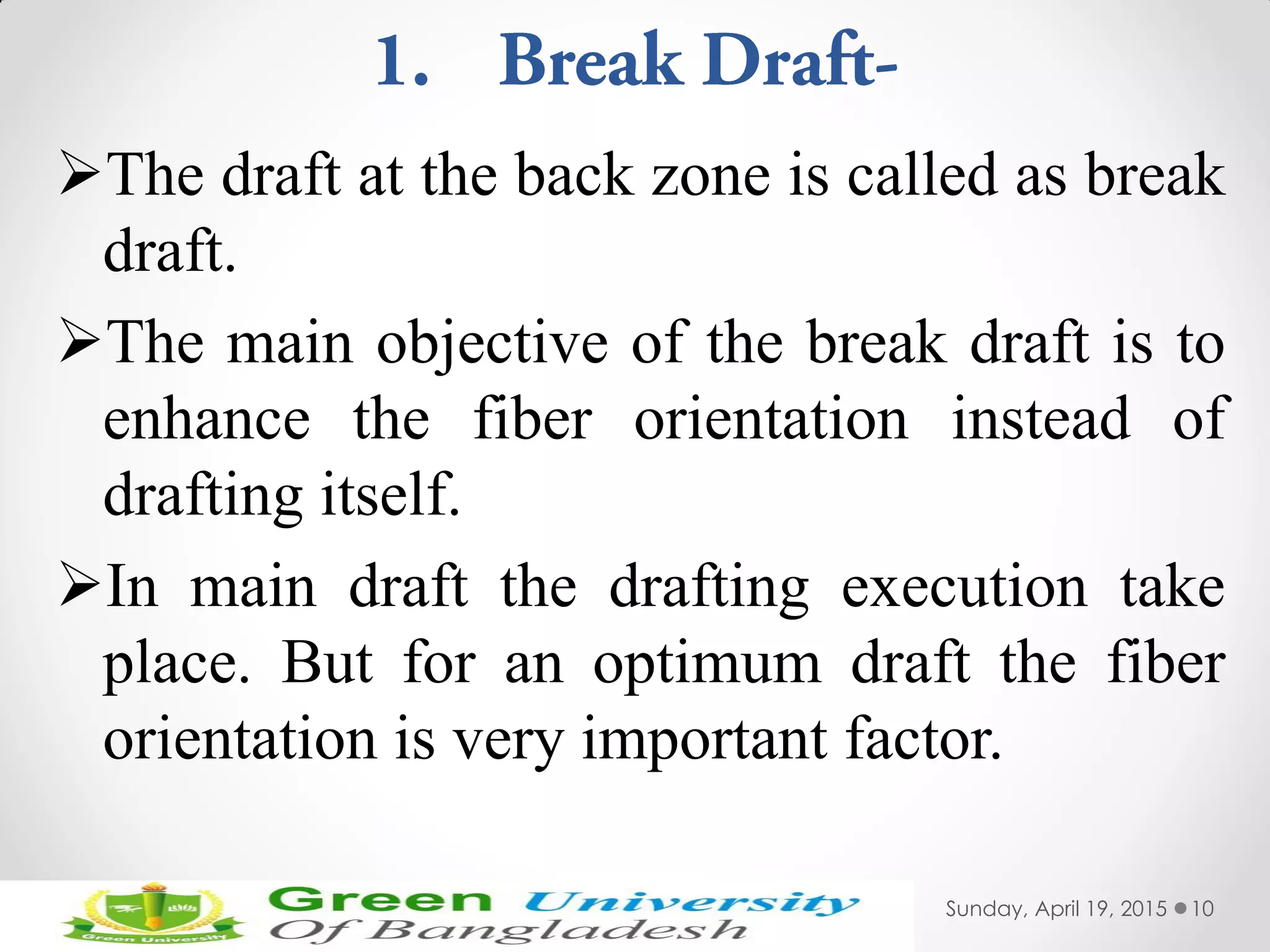 1. Break Draft-

➢The draft at the back zone is called as break draft.

➢The main objective of the break draft is to enhance the fiber orientation instead of drafting itself.

➢In main draft the drafting execution take place. But for an optimum draft the fiber orientation is very important factor.

Green University
Green University Of Bangladesh

Sunday, April 19, 2015 ● 10